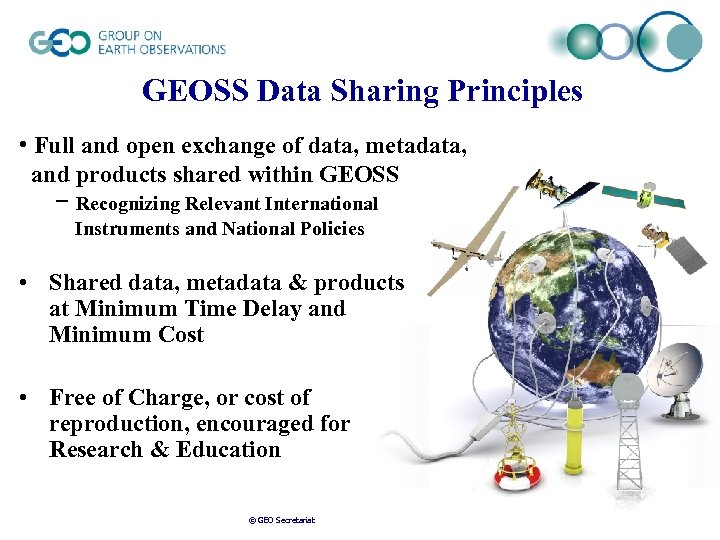 GEO GROUP ON EARTH OBSERVATIONS

GEOSS Data Sharing Principles

• Full and open exchange of data, metadata, and products shared within GEOSS

– Recognizing Relevant International Instruments and National Policies

• Shared data, metadata & products at Minimum Time Delay and Minimum Cost

• Free of Charge, or cost of reproduction, encouraged for Research & Education

© GEO Secretariat